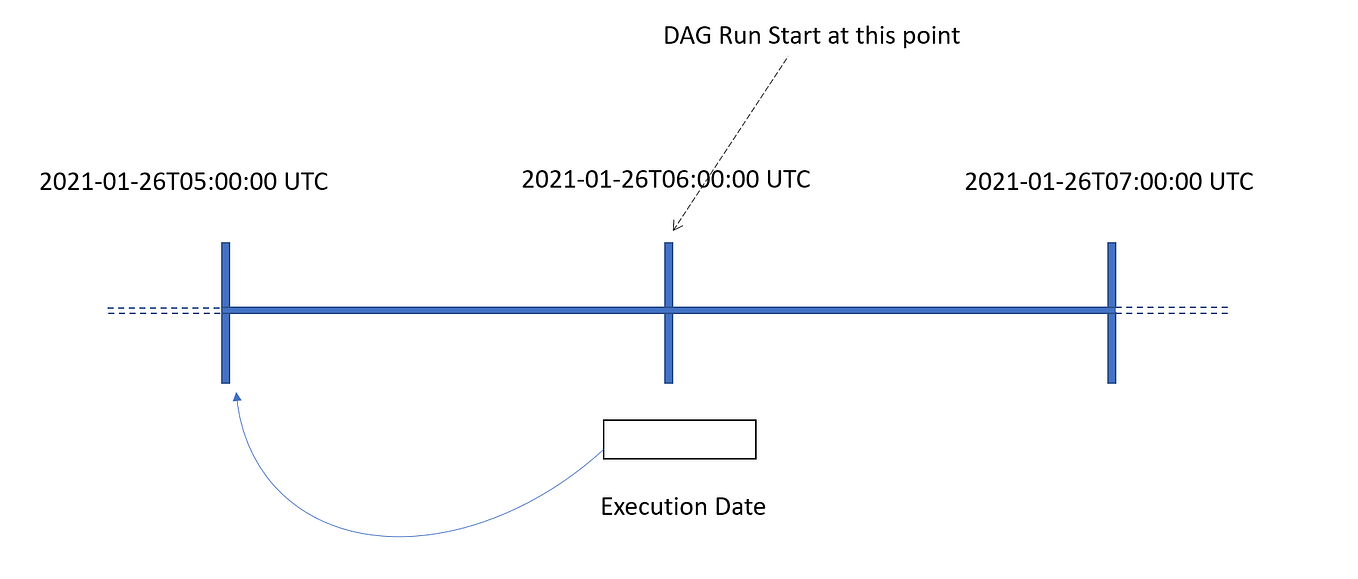 DAG Run Start at this point

2021-01-26T05:00:00 UTC

2021-01-26T06:00:00 UTC

2021-01-26T07:00:00 UTC

Execution Date